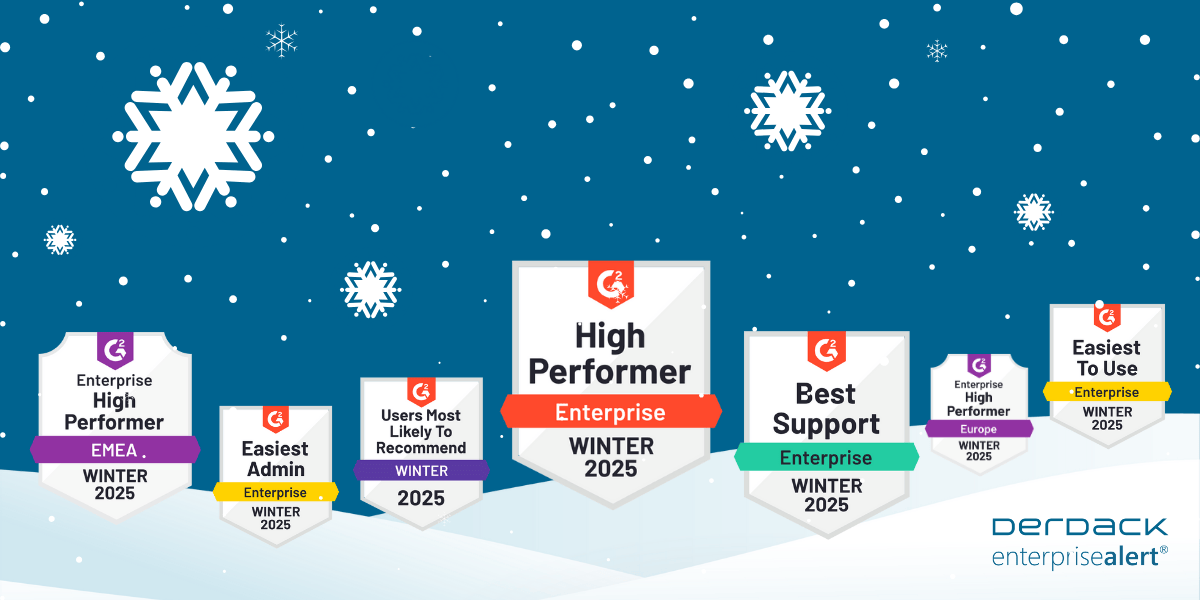 G2
Enterprise
High
Performer
EMEA
WINTER
2025

G2
Easiest
Admin
Enterprise
WINTER
2025

G2
Users Most
Likely To
Recommend
WINTER
2025

G2
High
Performer
Enterprise
WINTER
2025

G2
Best
Support
Enterprise
WINTER
2025

G2
Enterprise
High
Performer
Europe
WINTER
2025

G2
Easiest
To Use
Enterprise
WINTER
2025

DERDACK
enterprisealert®